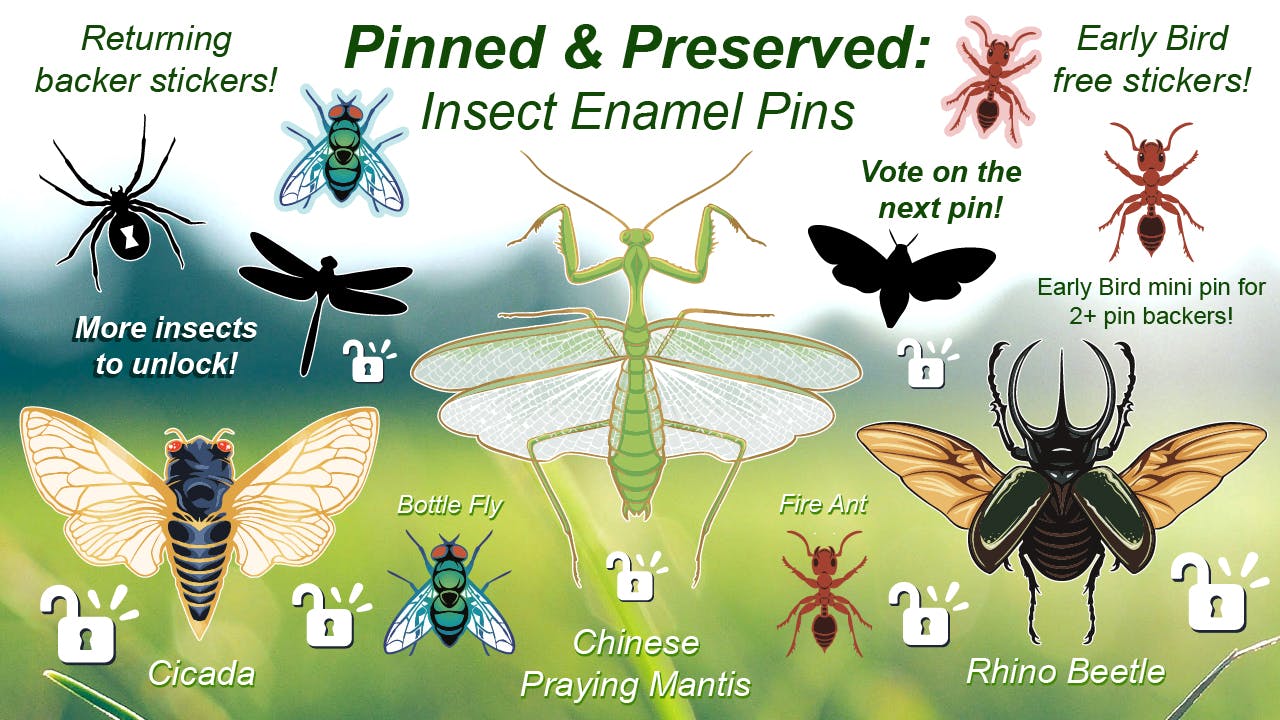 Returning backer stickers!

Pinned & Preserved:
Insect Enamel Pins

Early Bird free stickers!

Vote on the next pin!

Early Bird mini pin for 2+ pin backers!

More insects to unlock!

Bottle Fly

Fire Ant

Cicada

Chinese Praying Mantis

Rhino Beetle